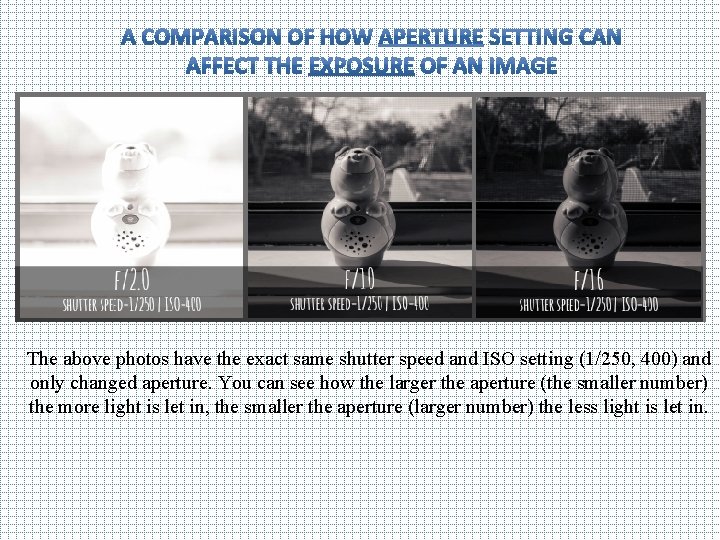 A COMPARISON OF HOW APERTURE SETTING CAN AFFECT THE EXPOSURE OF AN IMAGE

F/2.0
SHUTTER SPEED-1/250 | ISO-400

F/10
SHUTTER SPEED-1/250 | ISO-400

F/16
SHUTTER SPEED-1/250 | ISO-400

The above photos have the exact same shutter speed and ISO setting (1/250, 400) and only changed aperture. You can see how the larger the aperture (the smaller number) the more light is let in, the smaller the aperture (larger number) the less light is let in.